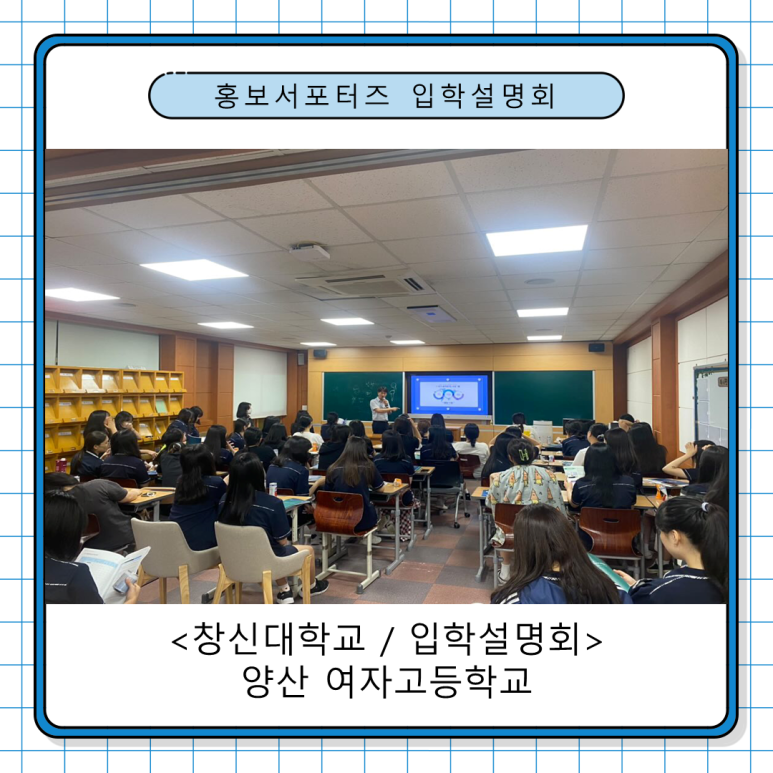 홍보서포터즈 입학설명회

<창신대학교 / 입학설명회>
양산 여자고등학교